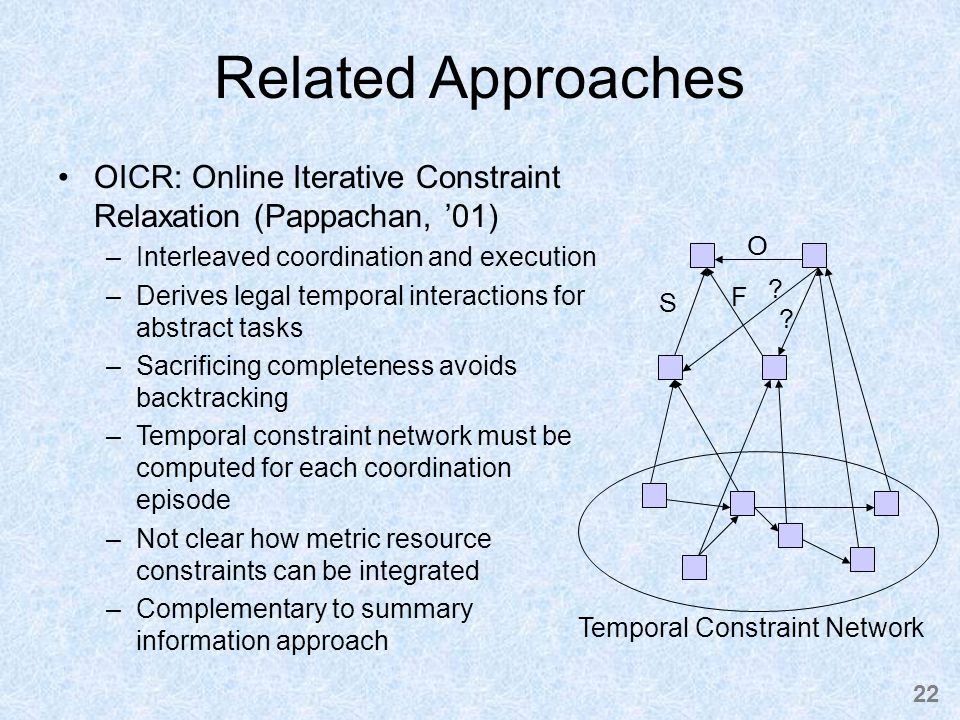 Related Approaches

• OICR: Online Iterative Constraint Relaxation (Pappachan, ’01)
– Interleaved coordination and execution
– Derives legal temporal interactions for abstract tasks
– Sacrificing completeness avoids backtracking
– Temporal constraint network must be computed for each coordination episode
– Not clear how metric resource constraints can be integrated
– Complementary to summary information approach

O
S
F
?
?

Temporal Constraint Network

22